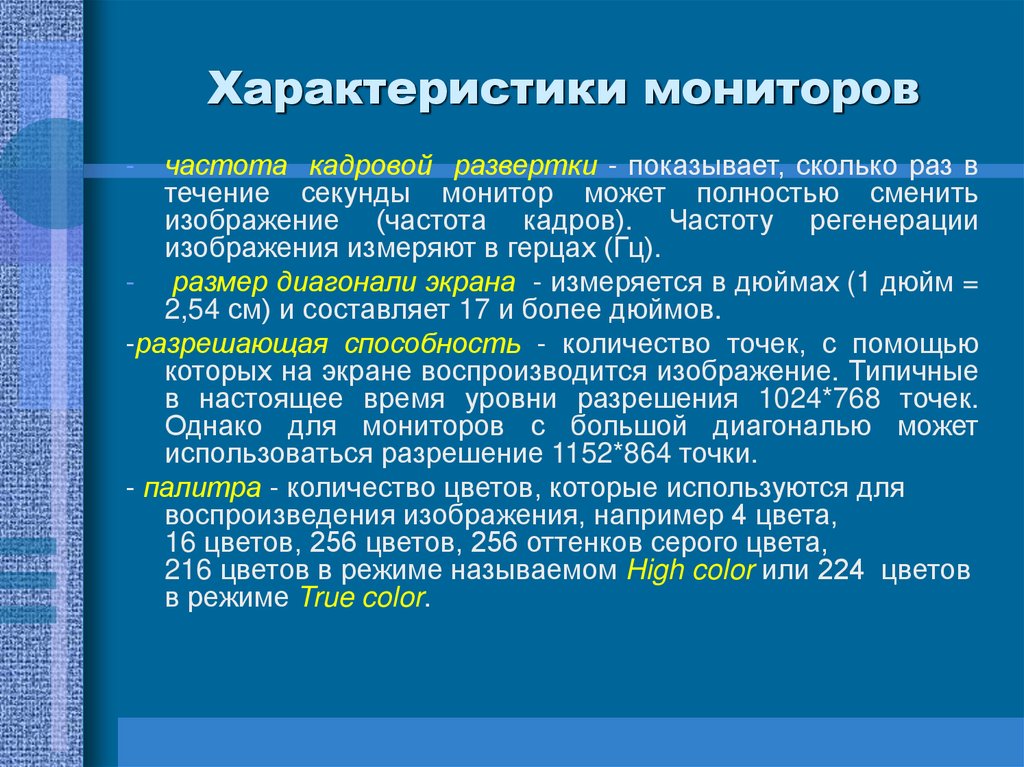 Характеристики мониторов

- частота кадровой развертки - показывает, сколько раз в течение секунды монитор может полностью сменить изображение (частота кадров). Частоту регенерации изображения измеряют в герцах (Гц).

- размер диагонали экрана - измеряется в дюймах (1 дюйм = 2,54 см) и составляет 17 и более дюймов.

-разрешающая способность - количество точек, с помощью которых на экране воспроизводится изображение. Типичные в настоящее время уровни разрешения 1024*768 точек. Однако для мониторов с большой диагональю может использоваться разрешение 1152*864 точки.

- палитра - количество цветов, которые используются для воспроизведения изображения, например 4 цвета, 16 цветов, 256 цветов, 256 оттенков серого цвета, 216 цветов в режиме называемом High color или 224 цветов в режиме True color.